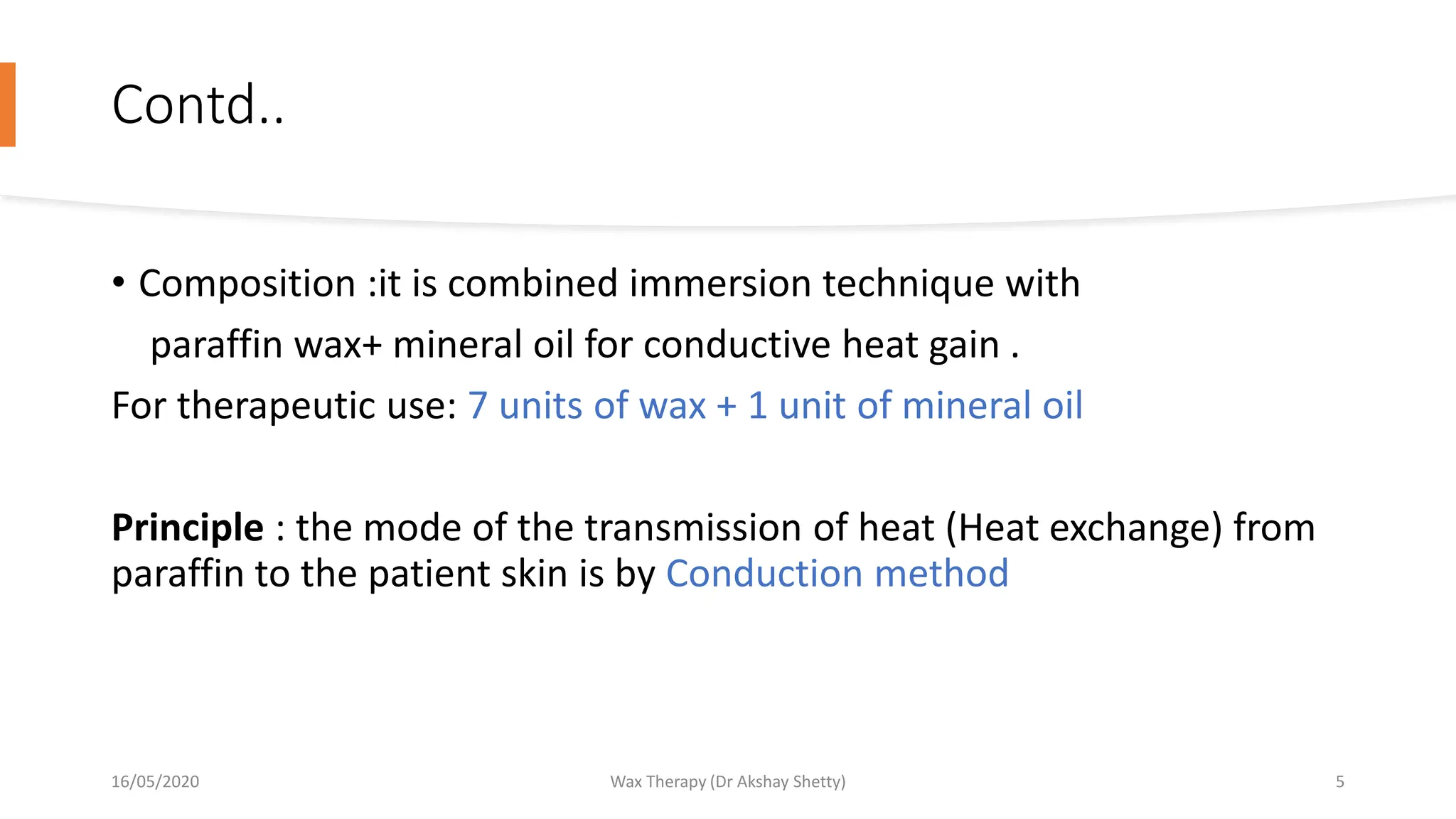 Contd..

• Composition :it is combined immersion technique with paraffin wax+ mineral oil for conductive heat gain .

For therapeutic use: 7 units of wax + 1 unit of mineral oil

Principle : the mode of the transmission of heat (Heat exchange) from paraffin to the patient skin is by Conduction method

16/05/2020

Wax Therapy (Dr Akshay Shetty)

5